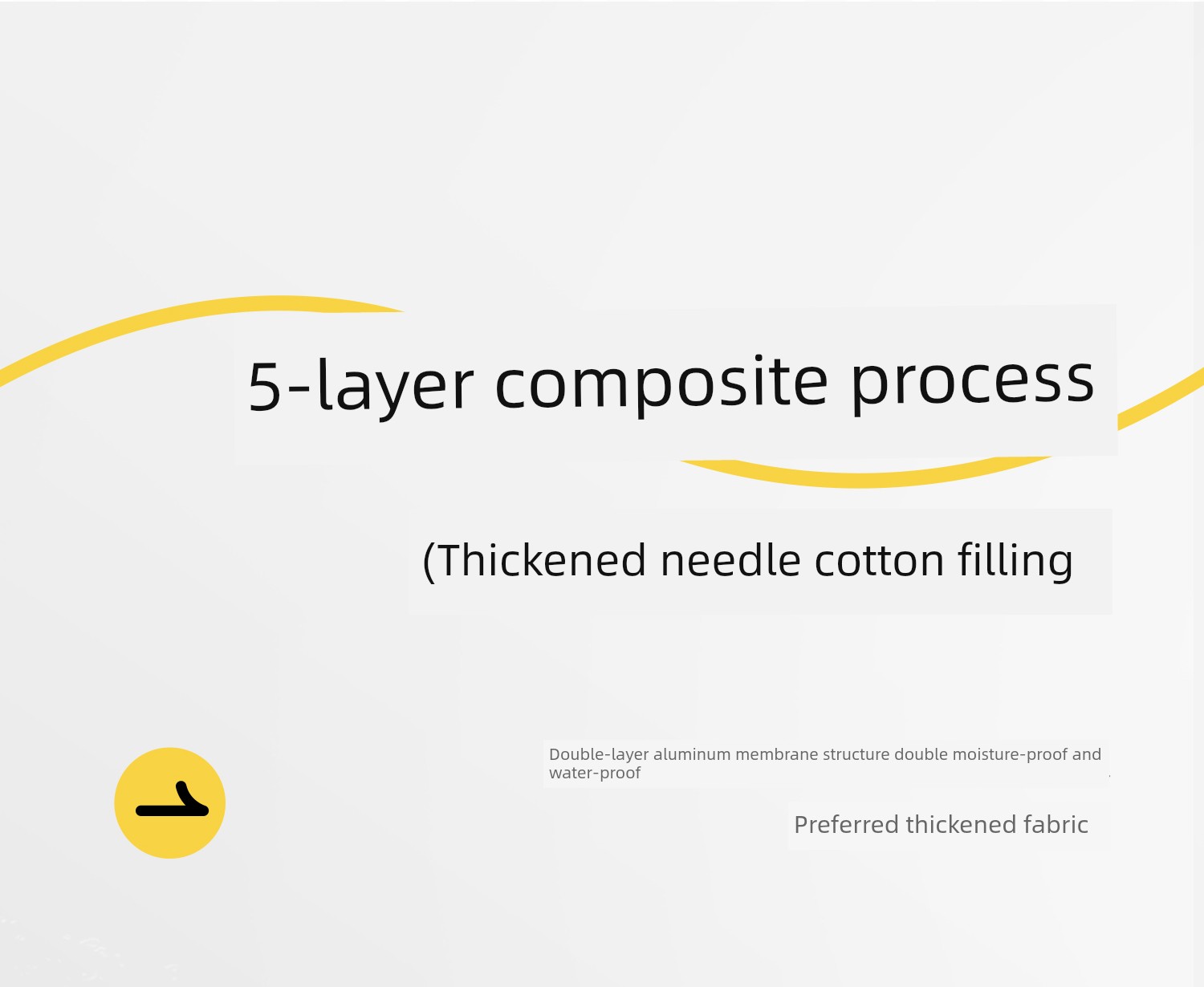 5-layer composite process

(Thickened needle cotton filling

Double-layer aluminum membrane structure double moisture-proof and water-proof

Preferred thickened fabric